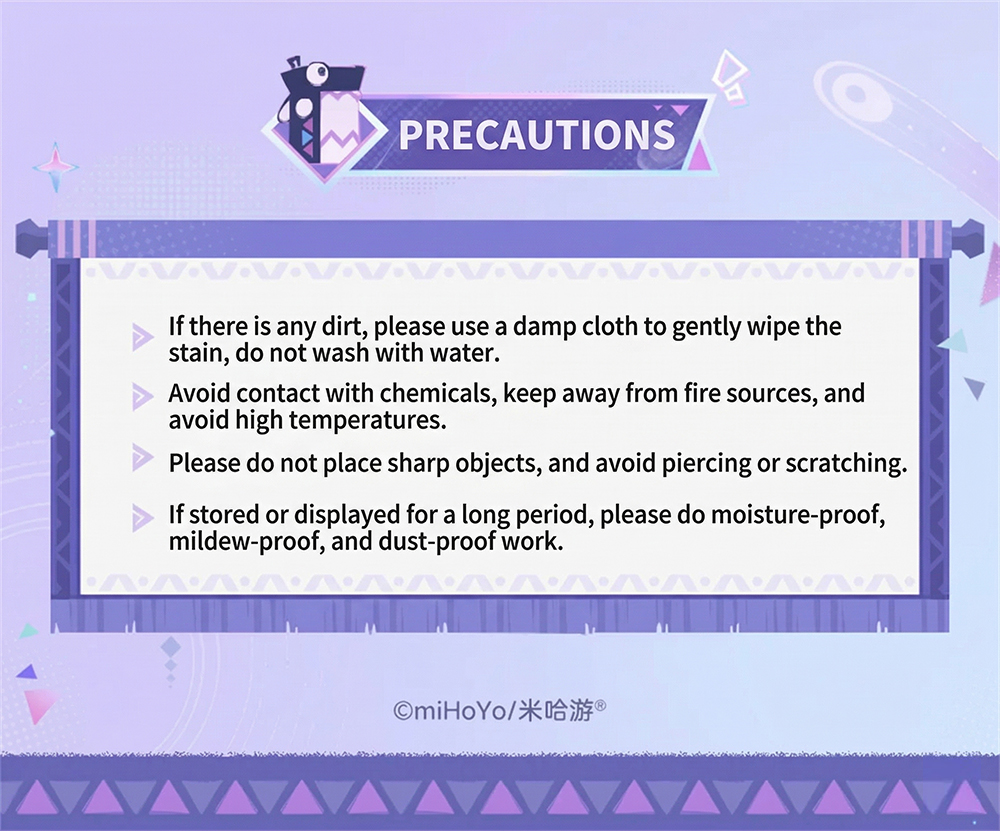 PRECAUTIONS

If there is any dirt, please use a damp cloth to gently wipe the stain, do not wash with water.

Avoid contact with chemicals, keep away from fire sources, and avoid high temperatures.

Please do not place sharp objects, and avoid piercing or scratching.

If stored or displayed for a long period, please do moisture-proof, mildew-proof, and dust-proof work.

©miHoYo/米哈游®